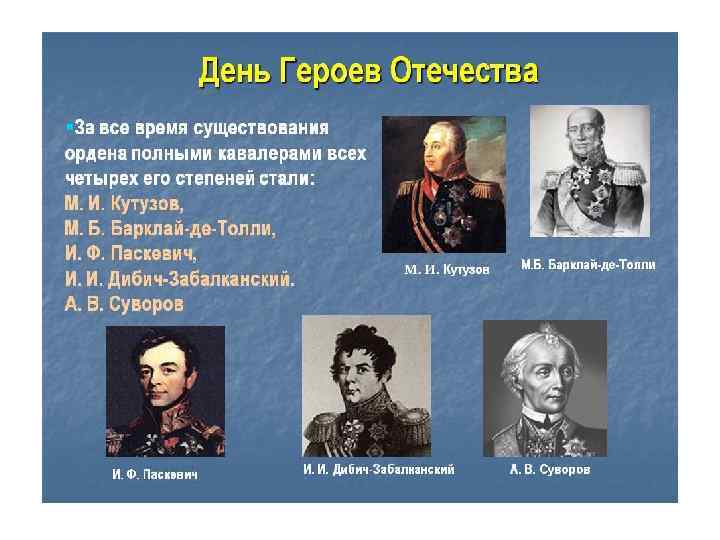 День Героев Отечества

За все время существования ордена полными кавалерами всех четырех его степеней стали:
М. И. Кутузов,
М. Б. Барклай-де-Толли,
И. Ф. Паскевич,
И. И. Дибич-Забалканский.
А. В. Суворов

М. И. Кутузов

М.Б. Барклай-де-Толли

И. Ф. Паскевич

И. И. Дибич-Забалканский

А. В. Суворов